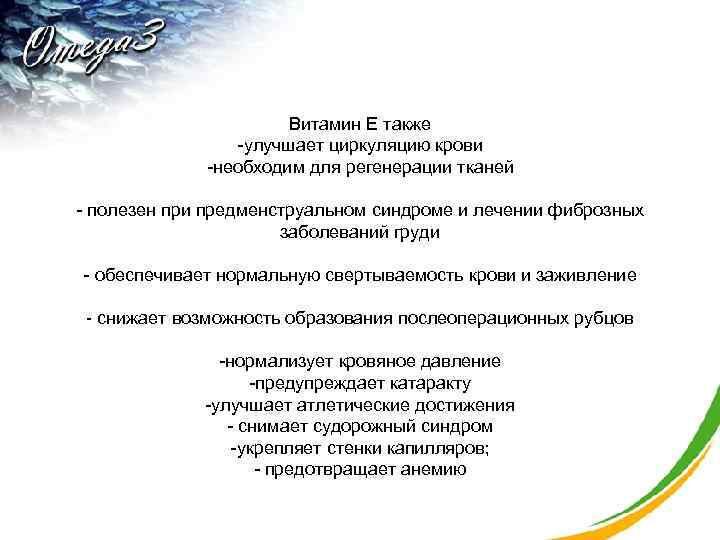 Omega3

Витамин Е также
-улучшает циркуляцию крови
-необходим для регенерации тканей

- полезен при предменструальном синдроме и лечении фиброзных заболеваний груди

- обеспечивает нормальную свертываемость крови и заживление

- снижает возможность образования послеоперационных рубцов

-нормализует кровяное давление
-предупреждает катаракту
-улучшает атлетические достижения
- снимает судорожный синдром
-укрепляет стенки капилляров;
- предотвращает анемию